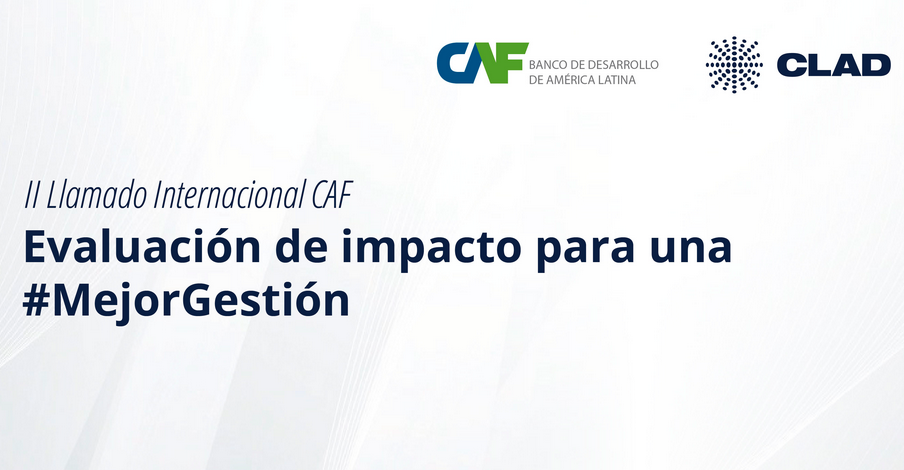 CAF BANCO DE DESARROLLO DE AMÉRICA LATINA

CLAD

II Llamado Internacional CAF

Evaluación de impacto para una #MejorGestión